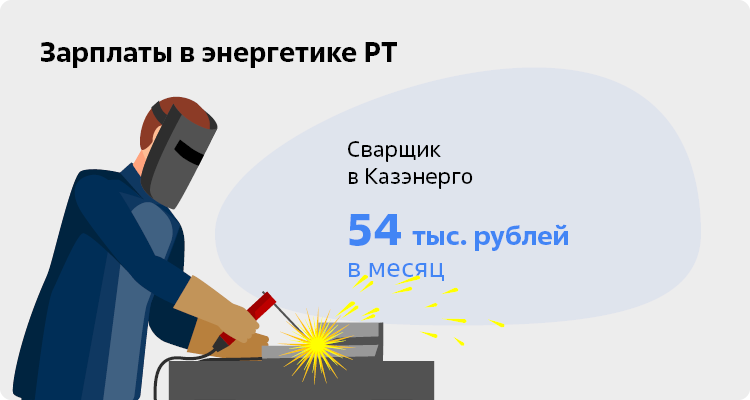 Зарплаты в энергетике РТ

Сварщик
в Казэнерго

54 тыс. рублей
в месяц